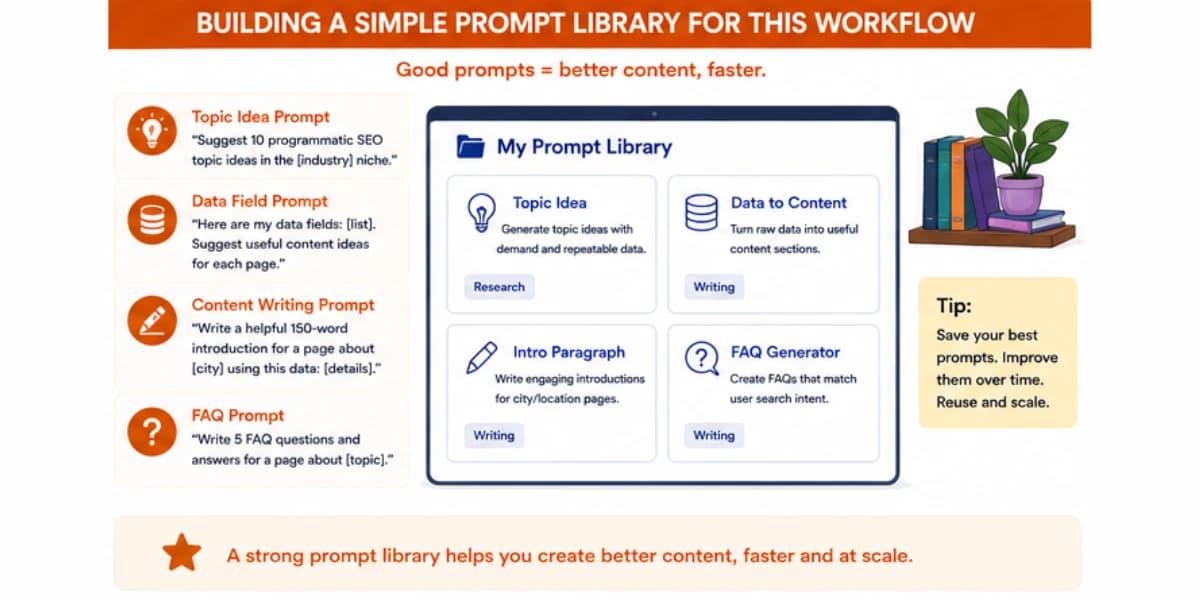 BUILDING A SIMPLE PROMPT LIBRARY FOR THIS WORKFLOW

Good prompts = better content, faster.

Topic Idea Prompt
"Suggest 10 programmatic SEO topic ideas in the [industry] niche."

Data Field Prompt
"Here are my data fields: [list]. Suggest useful content ideas for each page."

Content Writing Prompt
"Write a helpful 150-word introduction for a page about [city] using this data: [details]."

FAQ Prompt
"Write 5 FAQ questions and answers for a page about [topic]."

My Prompt Library

Topic Idea
Generate topic ideas with demand and repeatable data.
Research

Data to Content
Turn raw data into useful content sections.
Writing

Intro Paragraph
Write engaging introductions for city/location pages.
Writing

FAQ Generator
Create FAQs that match user search intent.
Writing

Tip:
Save your best prompts. Improve them over time. Reuse and scale.

A strong prompt library helps you create better content, faster and at scale.